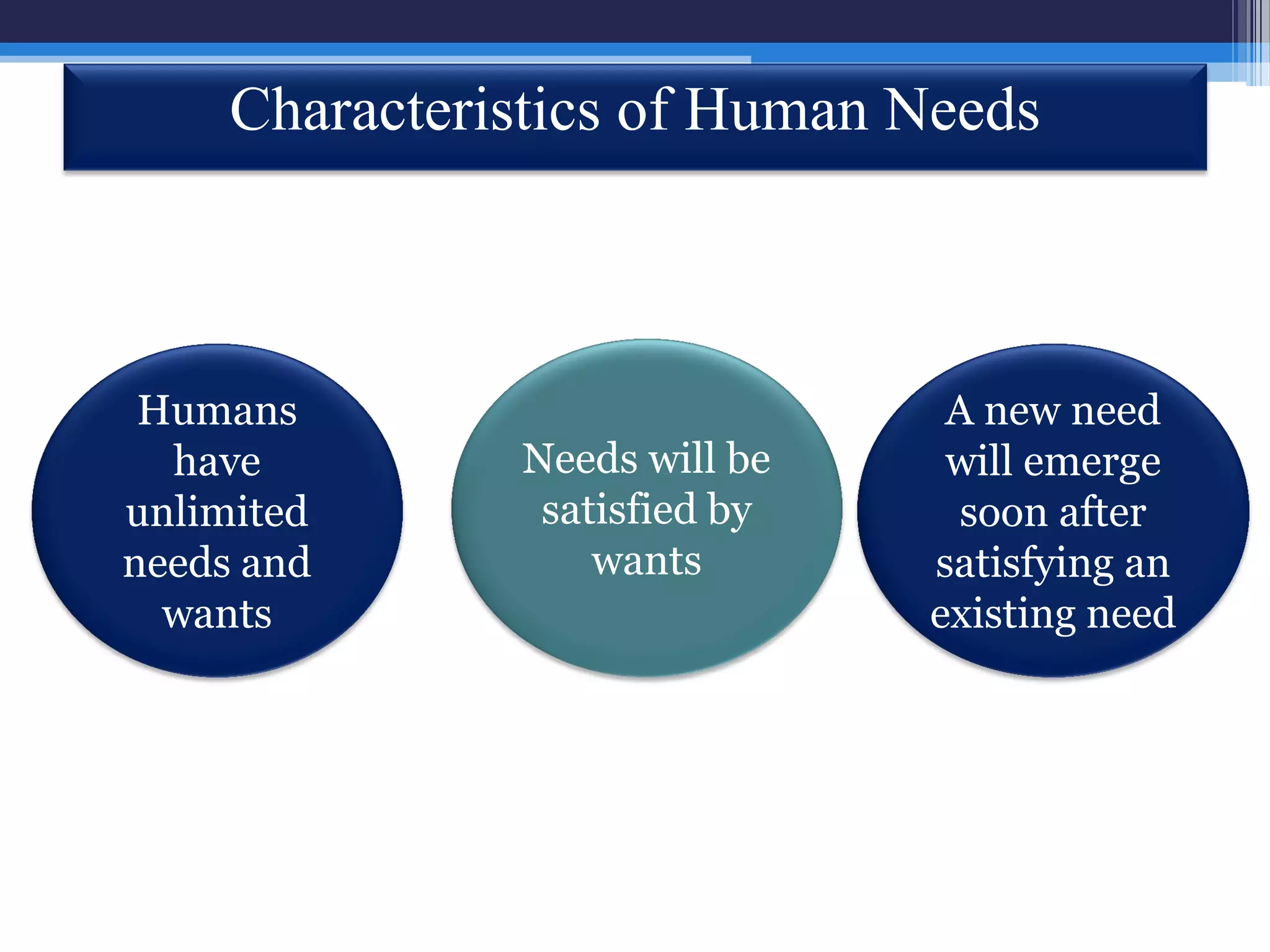 Characteristics of Human Needs

Humans have unlimited needs and wants

Needs will be satisfied by wants

A new need will emerge soon after satisfying an existing need